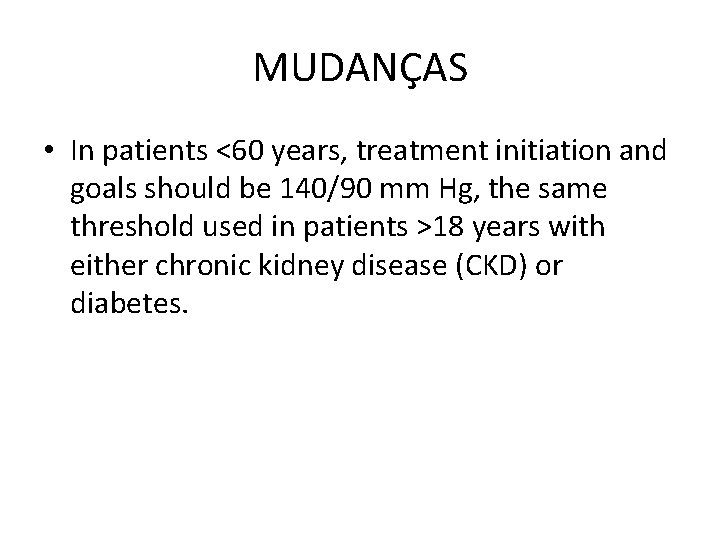 MUDANÇAS

• In patients <60 years, treatment initiation and goals should be 140/90 mm Hg, the same threshold used in patients >18 years with either chronic kidney disease (CKD) or diabetes.